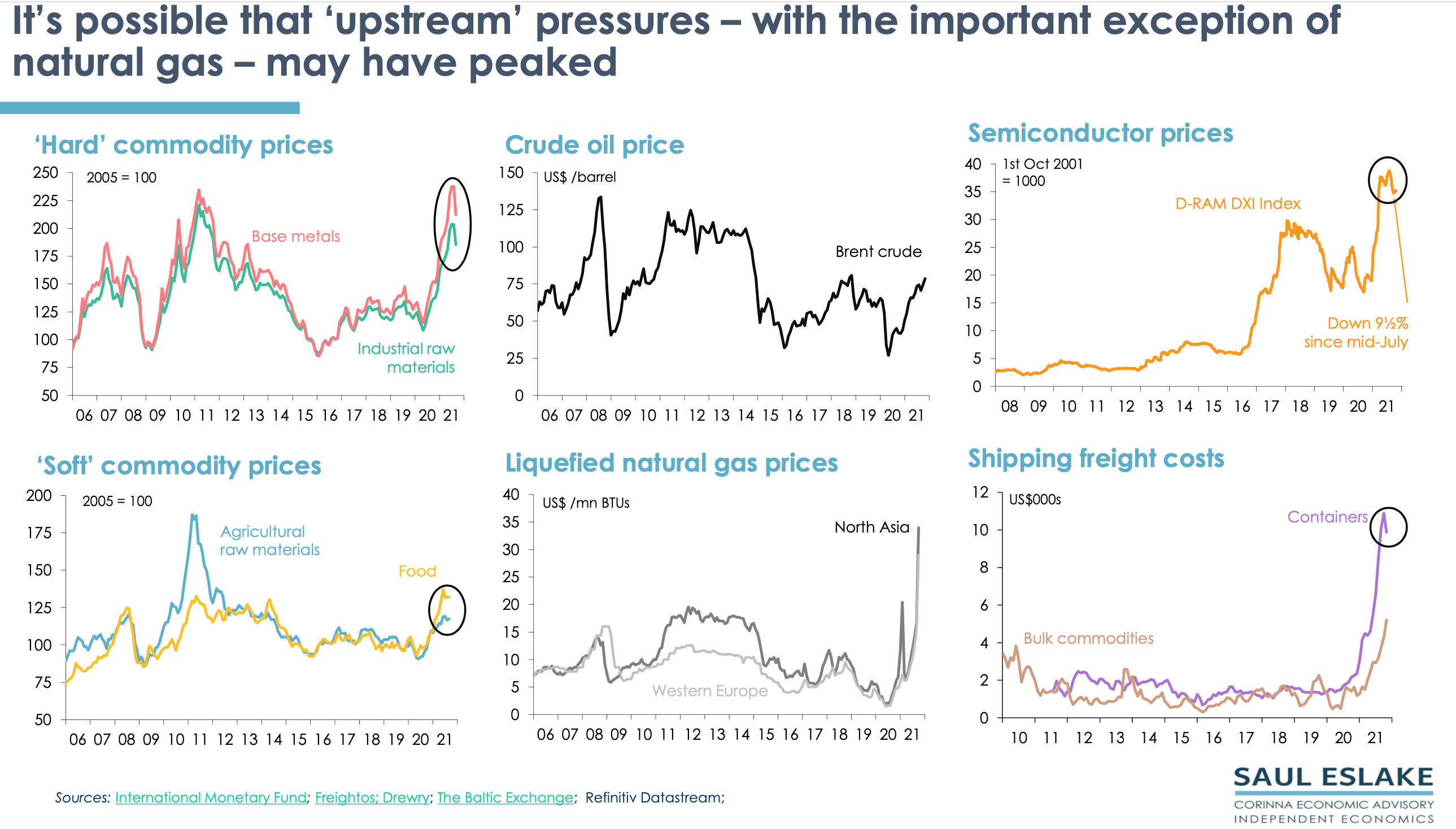 It's possible that 'upstream' pressures – with the important exception of natural gas – may have peaked

'Hard' commodity prices

250 225 200 175 150 125 100 75 50

2005 = 100

Base metals

Industrial raw materials

06 07 08 09 10 11 12 13 14 15 16 17 18 19 20 21

Crude oil price

150 125 100 75 50 25 0

US$ /barrel

Brent crude

06 07 08 09 10 11 12 13 14 15 16 17 18 19 20 21

Semiconductor prices

40 35 30 25 20 15 10 5 0

1st Oct 2001 = 1000

D-RAM DXI Index

Down 9½% since mid-July

08 09 10 11 12 13 14 15 16 17 18 19 20 21

'Soft' commodity prices

200 175 150 125 100 75 50

2005 = 100

Agricultural raw materials

Food

06 07 08 09 10 11 12 13 14 15 16 17 18 19 20 21

Liquefied natural gas prices

40 35 30 25 20 15 10 5 0

US$ /mn BTUs

North Asia

Western Europe

06 07 08 09 10 11 12 13 14 15 16 17 18 19 20 21

Shipping freight costs

12 10 8 6 4 2 0

US$000s

Containers

Bulk commodities

10 11 12 13 14 15 16 17 18 19 20 21

Sources: International Monetary Fund; Freightos; Drewry; The Baltic Exchange; Refinitiv Datastream;

SAUL ESLAKE
CORINNA ECONOMIC ADVISORY
INDEPENDENT ECONOMICS